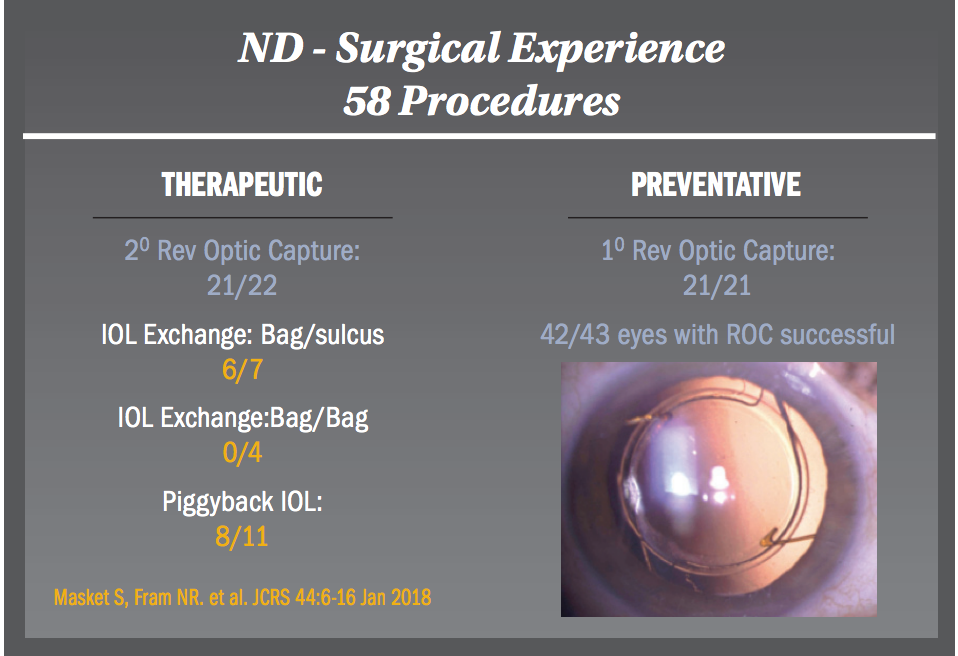 ND - Surgical Experience
58 Procedures

THERAPEUTIC

$2^0$ Rev Optic Capture:
21/22

IOL Exchange: Bag/sulcus
6/7

IOL Exchange:Bag/Bag
0/4

Piggyback IOL:
8/11

Masket S, Fram NR. et al. JCRS 44:6-16 Jan 2018

PREVENTATIVE

$1^0$ Rev Optic Capture:
21/21

42/43 eyes with ROC successful